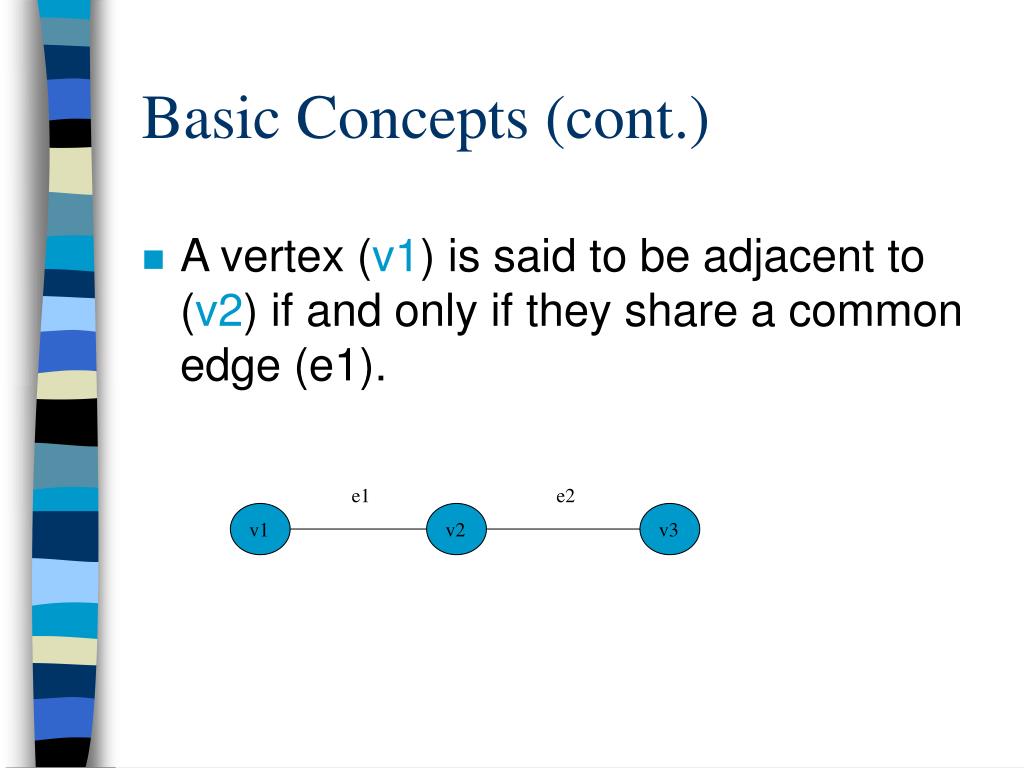 Basic Concepts (cont.)

A vertex (v1) is said to be adjacent to (v2) if and only if they share a common edge (e1).

e1
e2
v1
v2
v3